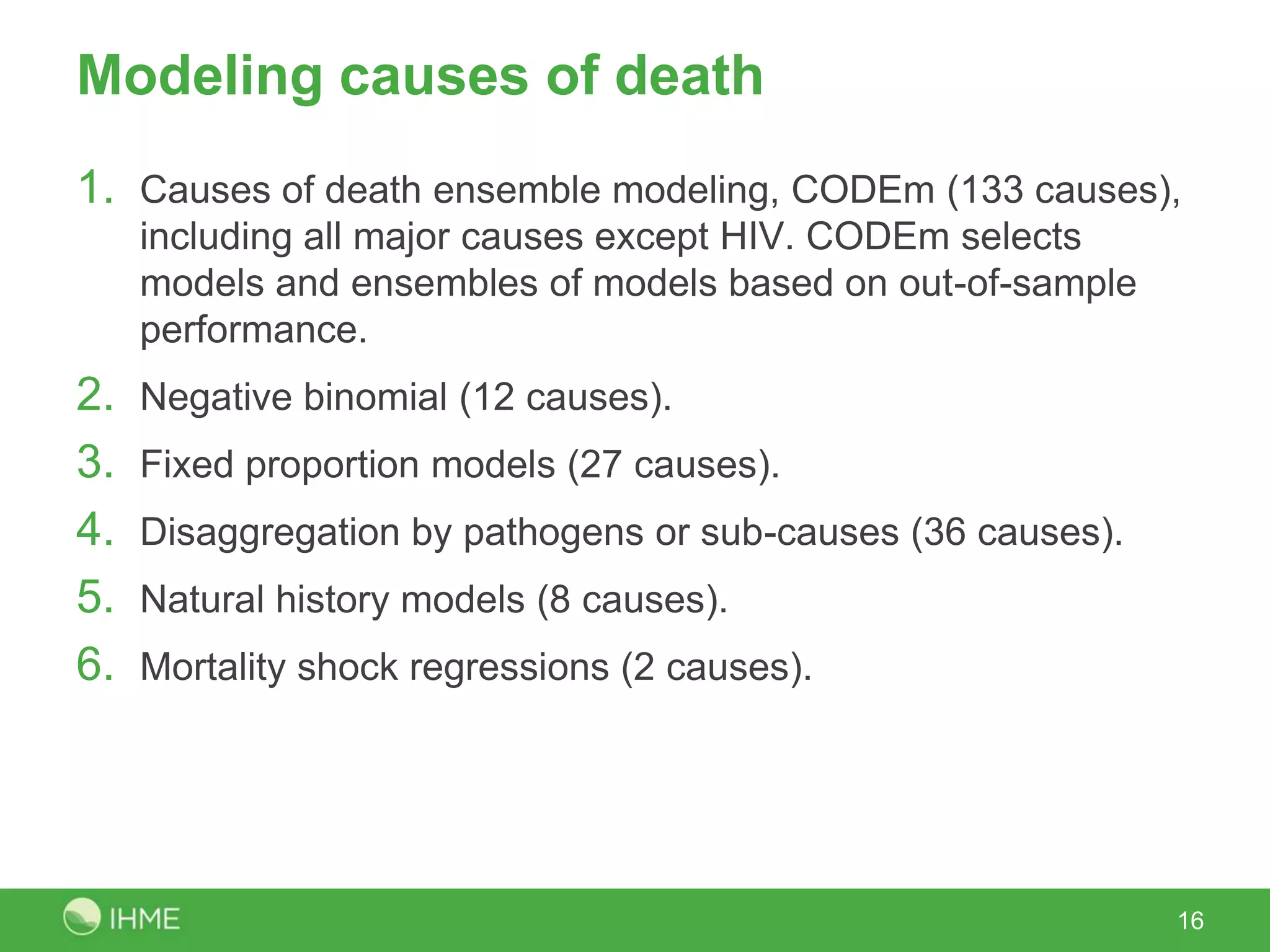 Modeling causes of death

1. Causes of death ensemble modeling, CODEm (133 causes), including all major causes except HIV. CODEm selects models and ensembles of models based on out-of-sample performance.
2. Negative binomial (12 causes).
3. Fixed proportion models (27 causes).
4. Disaggregation by pathogens or sub-causes (36 causes).
5. Natural history models (8 causes).
6. Mortality shock regressions (2 causes).

IHME

16